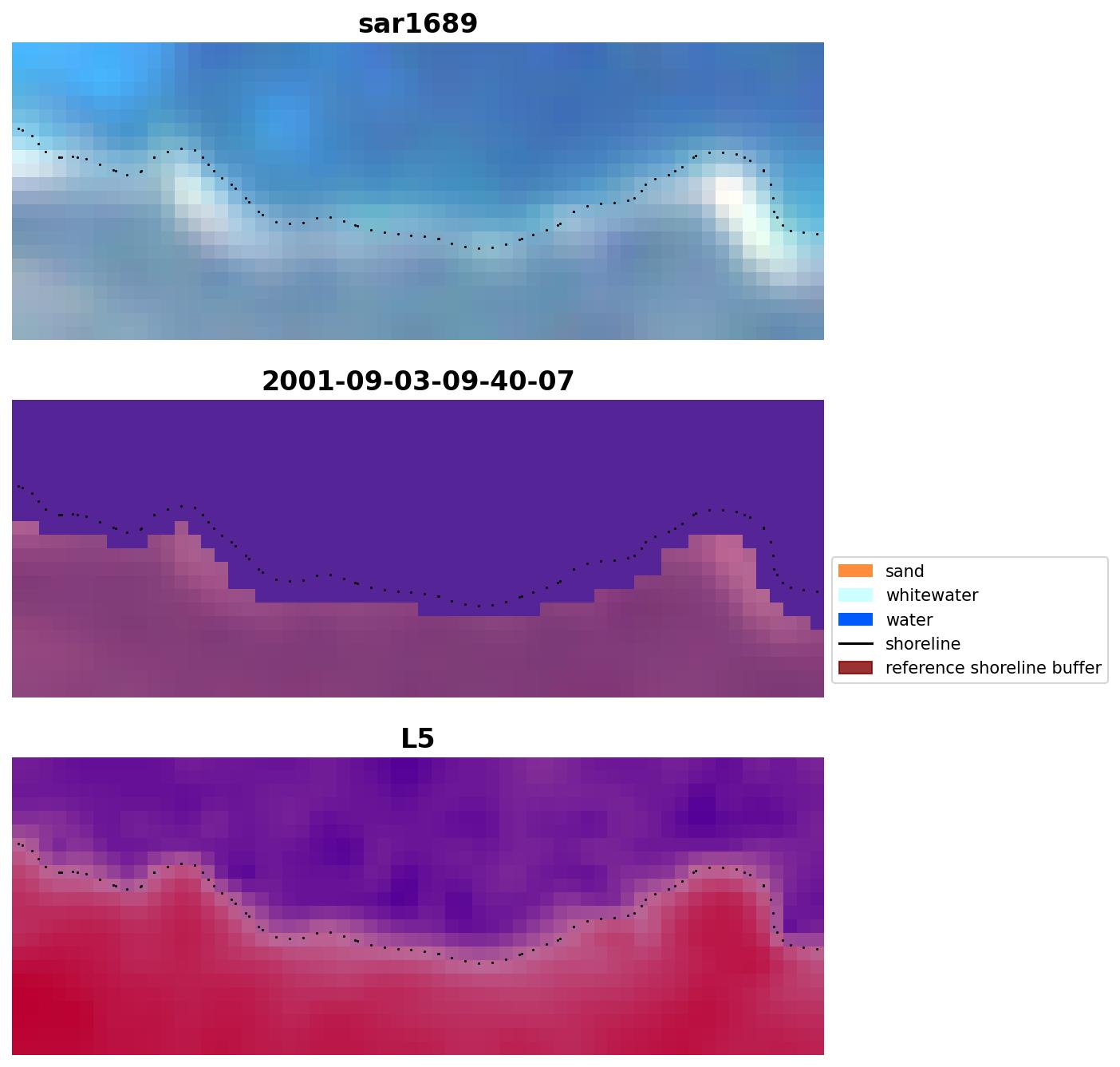 sar1689

2001-09-03-09-40-07

sand
whitewater
water
shoreline
reference shoreline buffer

L5